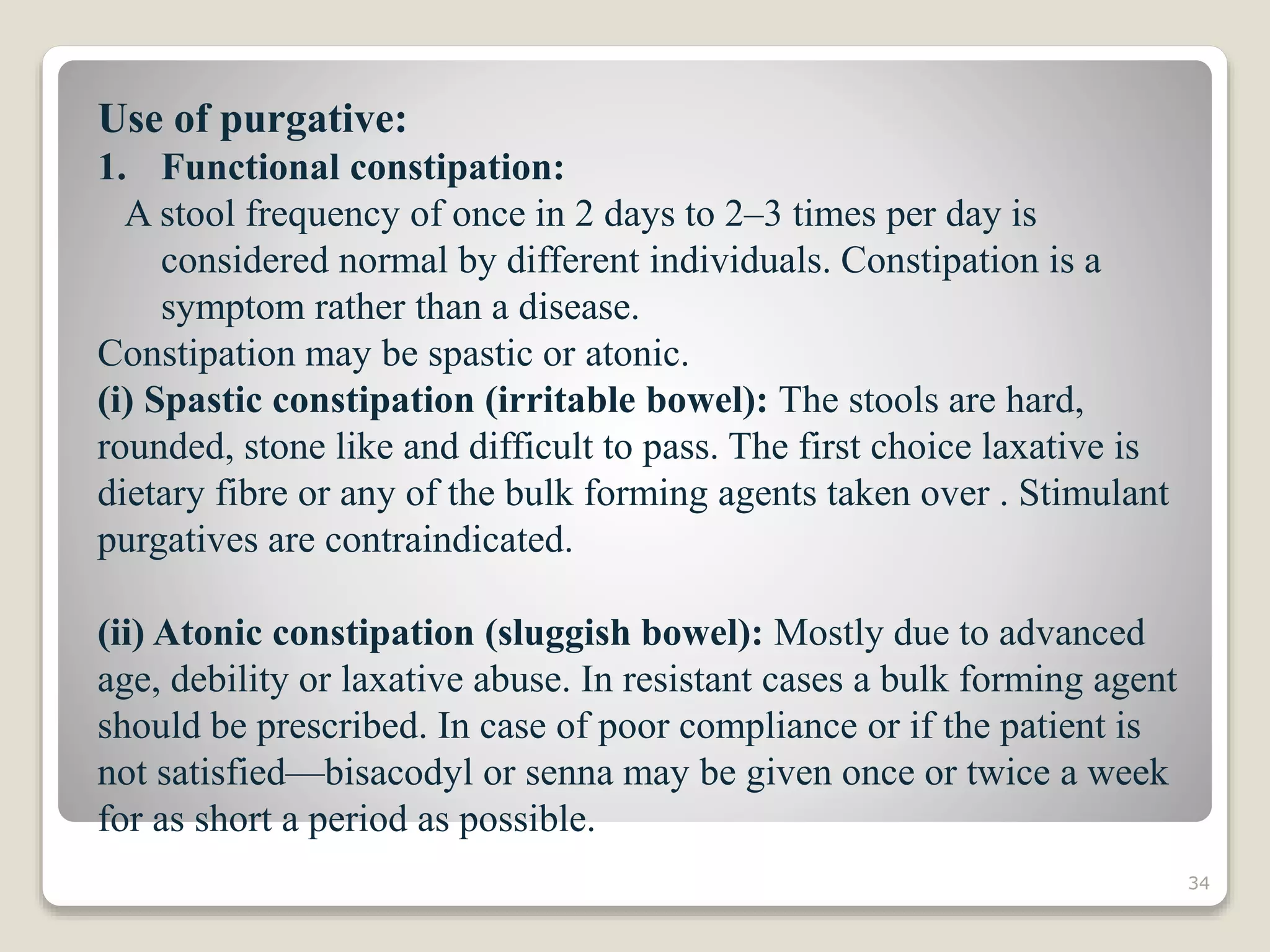 Use of purgative:
1. Functional constipation:
A stool frequency of once in 2 days to 2–3 times per day is considered normal by different individuals. Constipation is a symptom rather than a disease.
Constipation may be spastic or atonic.
(i) Spastic constipation (irritable bowel): The stools are hard, rounded, stone like and difficult to pass. The first choice laxative is dietary fibre or any of the bulk forming agents taken over . Stimulant purgatives are contraindicated.

(ii) Atonic constipation (sluggish bowel): Mostly due to advanced age, debility or laxative abuse. In resistant cases a bulk forming agent should be prescribed. In case of poor compliance or if the patient is not satisfied—bisacodyl or senna may be given once or twice a week for as short a period as possible.

34